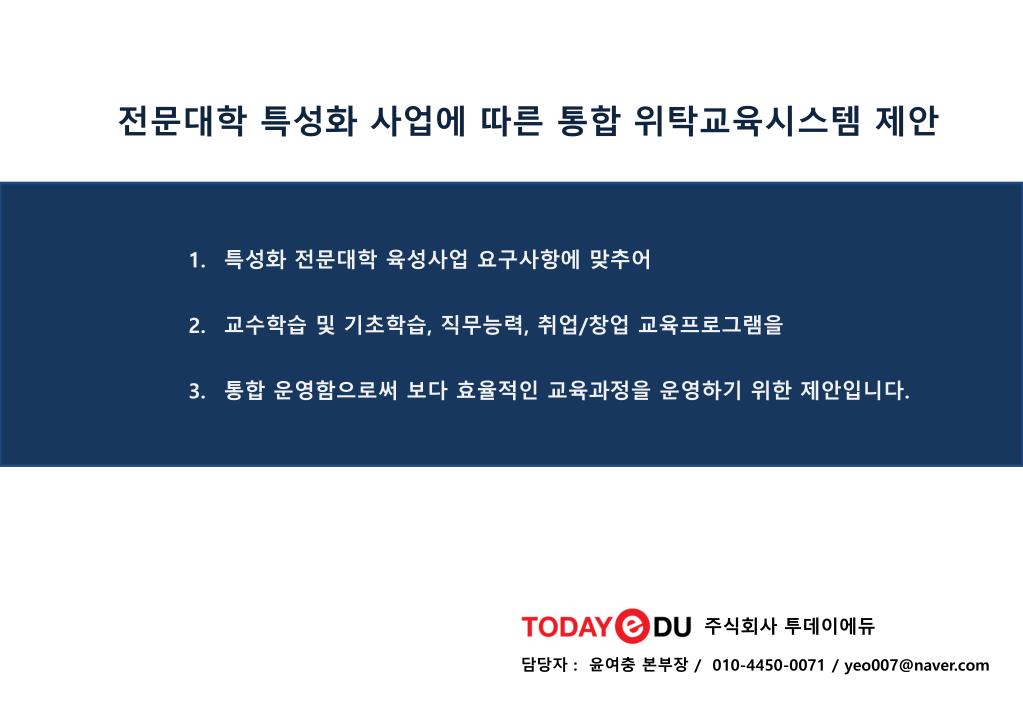 전문대학 특성화 사업에 따른 통합 위탁교육시스템 제안

1. 특성화 전문대학 육성사업 요구사항에 맞추어

2. 교수학습 및 기초학습, 직무능력, 취업/창업 교육프로그램을

3. 통합 운영함으로써 보다 효율적인 교육과정을 운영하기 위한 제안입니다.

TODAY eDU 주식회사 투데이에듀

담당자 : 윤여충 본부장 / 010-4450-0071 / yeo007@naver.com